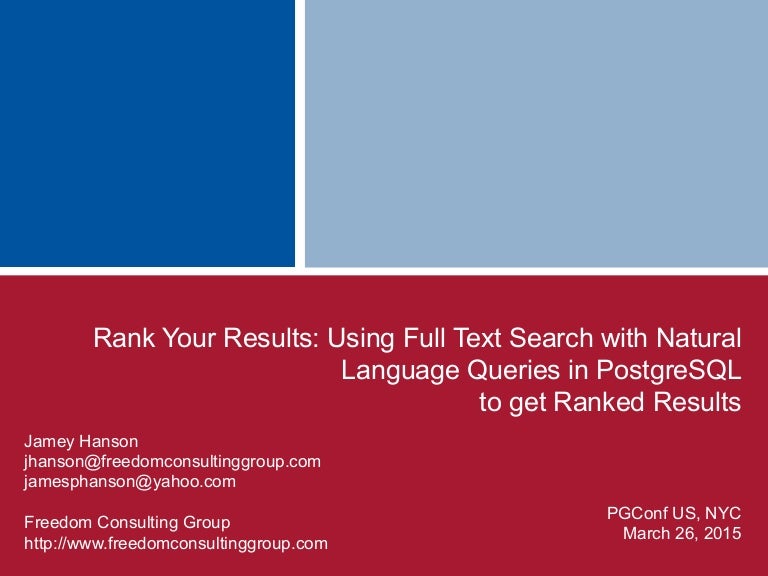 Rank Your Results: Using Full Text Search with Natural Language Queries in PostgreSQL to get Ranked Results

Jamey Hanson
jhanson@freedomconsultinggroup.com
jamesphanson@yahoo.com

Freedom Consulting Group
http://www.freedomconsultinggroup.com

PGConf US, NYC
March 26, 2015